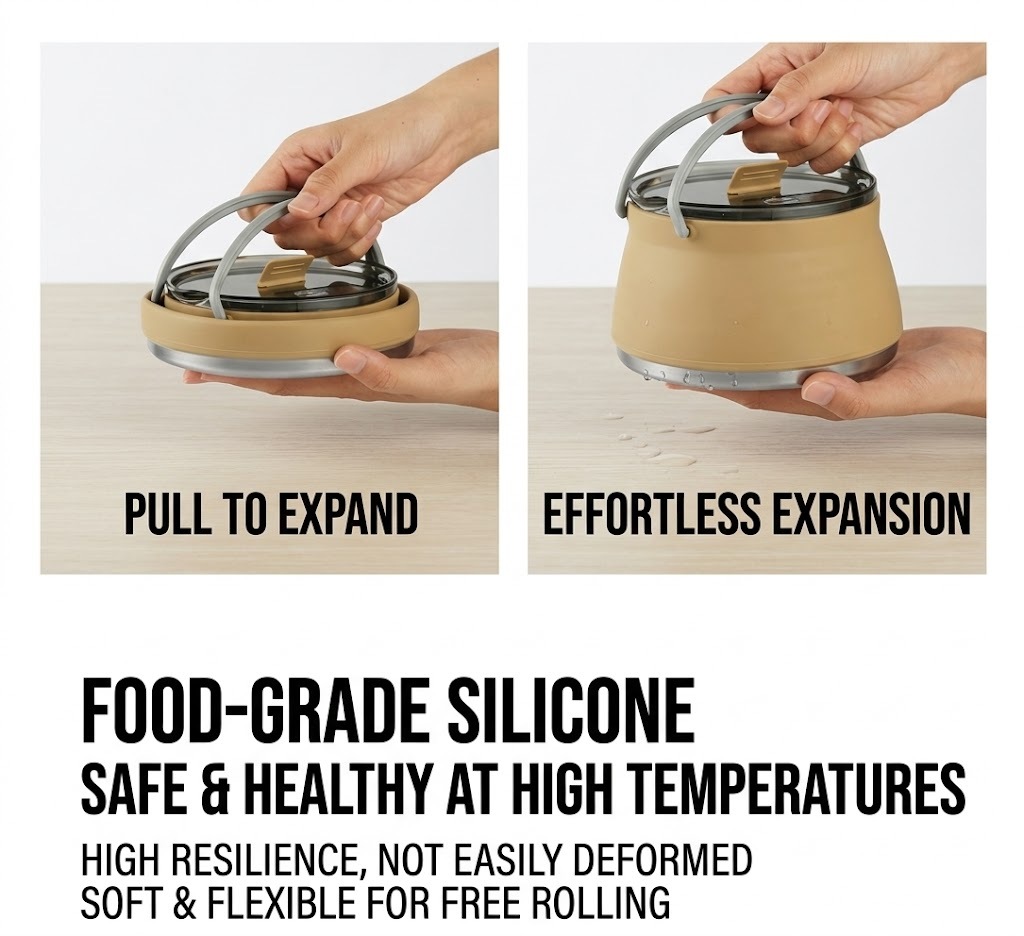 PULL TO EXPAND

EFFORTLESS EXPANSION

FOOD-GRADE SILICONE
SAFE & HEALTHY AT HIGH TEMPERATURES

HIGH RESILIENCE, NOT EASILY DEFORMED
SOFT & FLEXIBLE FOR FREE ROLLING